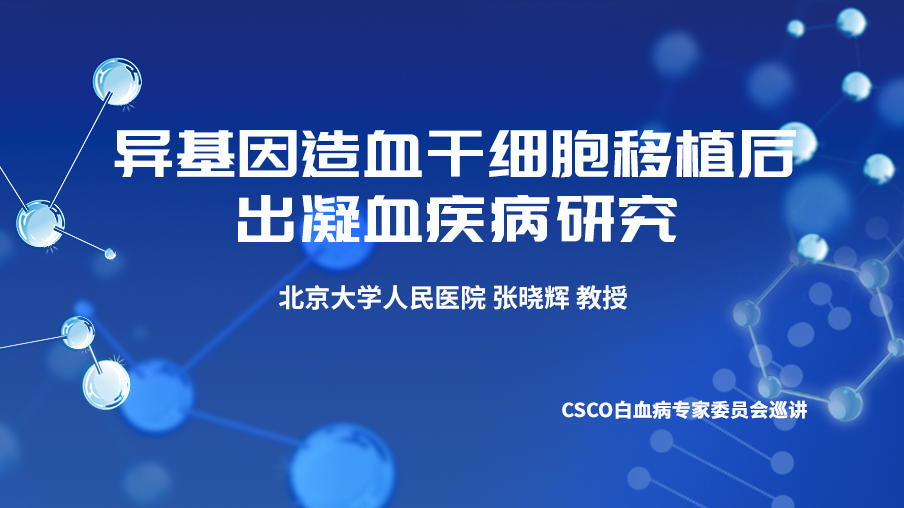 异基因造血干细胞移植后出凝血疾病研究

北京大学人民医院 张晓辉 教授

CSCO白血病专家委员会巡讲